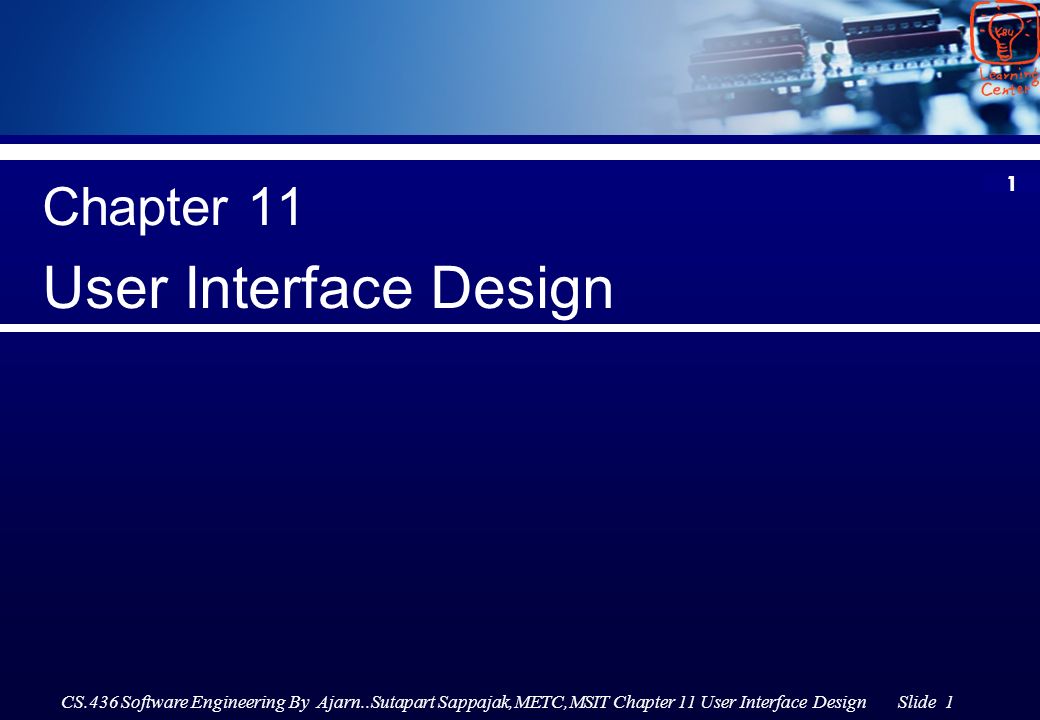 KBU
Learning
Center

1

Chapter 11

User Interface Design

CS.436 Software Engineering By Ajarn..Sutapart Sappajak,METC,MSIT Chapter 11 User Interface Design Slide 1